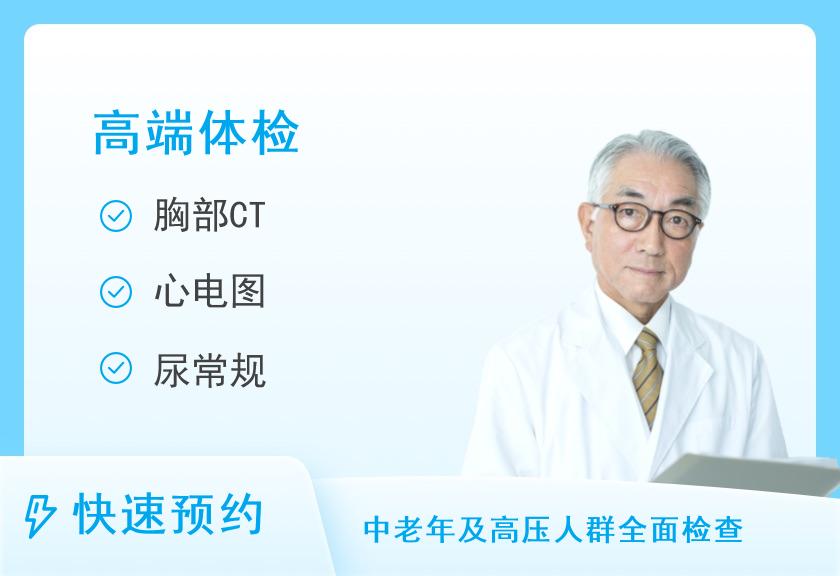 高端体检

胸部CT

心电图

尿常规

快速预约

中老年及高压人群全面检查